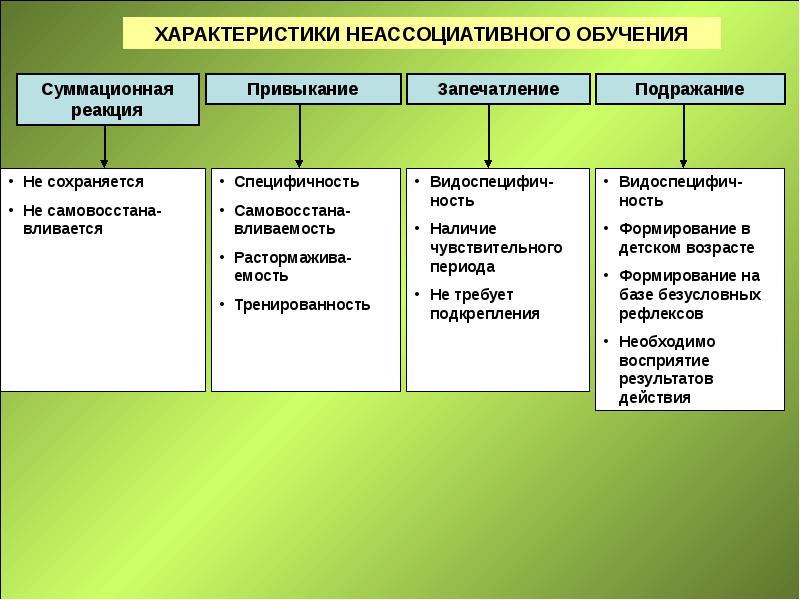 ХАРАКТЕРИСТИКИ НЕАССОЦИАТИВНОГО ОБУЧЕНИЯ

Суммационная реакция

• Не сохраняется
• Не самовосстанавливается

Привыкание

• Специфичность
• Самовосстанавливаемость
• Растормаживаемость
• Тренированность

Запечатление

• Видоспецифичность
• Наличие чувствительного периода
• Не требует подкрепления

Подражание

• Видоспецифичность
• Формирование в детском возрасте
• Формирование на базе безусловных рефлексов
• Необходимо восприятие результатов действия